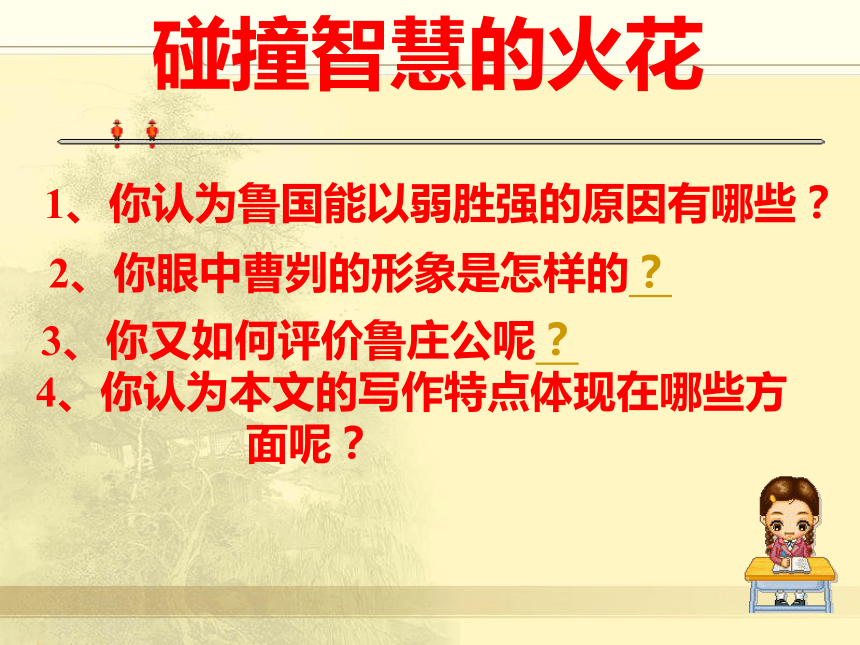 碰撞智慧的火花

1、你认为鲁国能以弱胜强的原因有哪些？

2、你眼中曹刿的形象是怎样的？

3、你又如何评价鲁庄公呢？

4、你认为本文的写作特点体现在哪些方面呢？